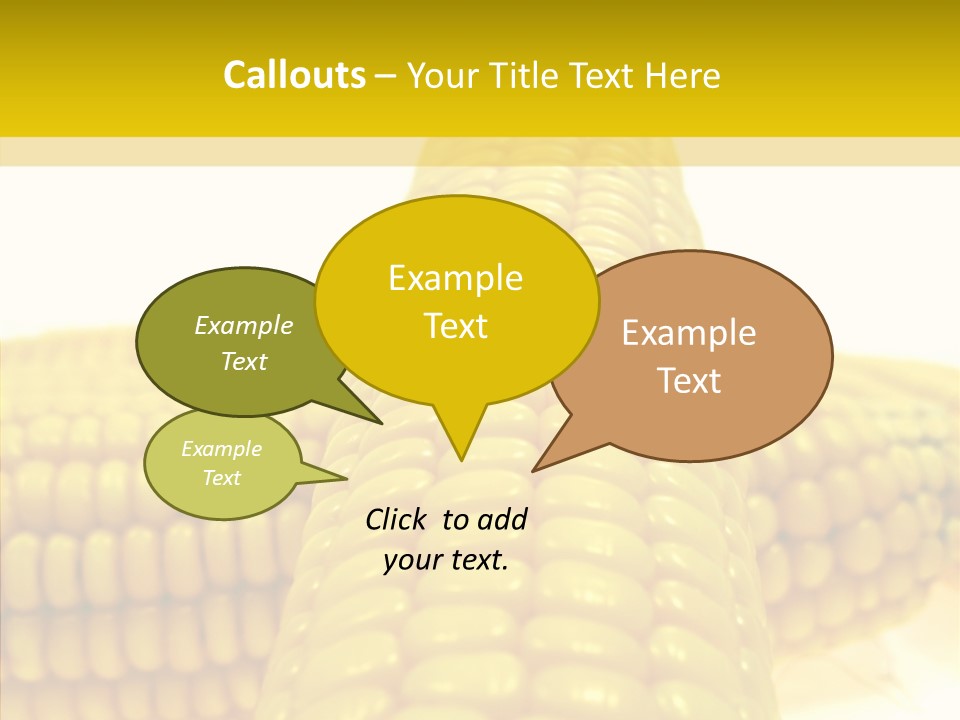 Callouts – Your Title Text Here

Example Text

Example Text

Example Text

Example Text

Click to add your text.